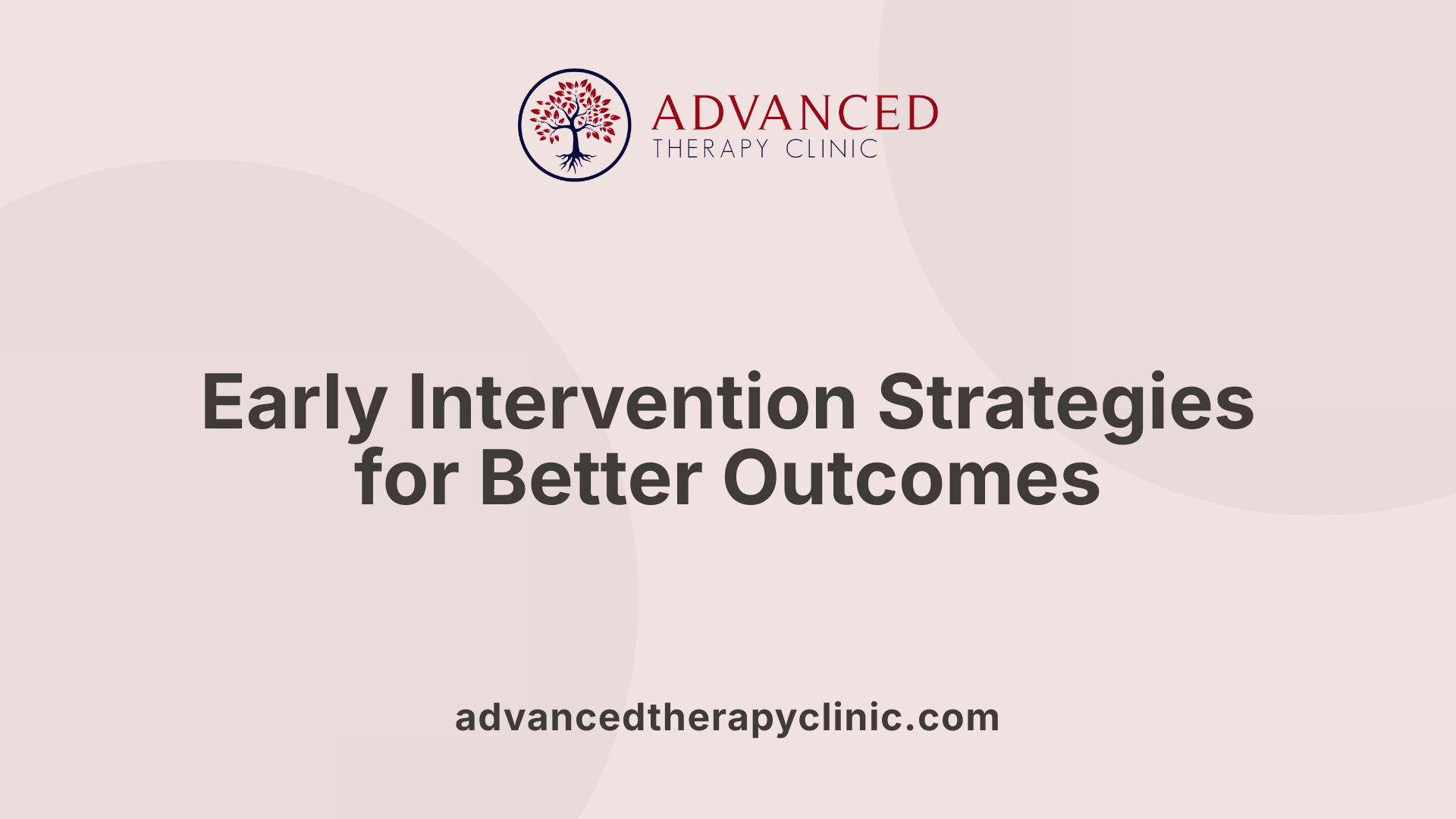 ADVANCED
THERAPY CLINIC

Early Intervention Strategies for Better Outcomes

advancedtherapyclinic.com